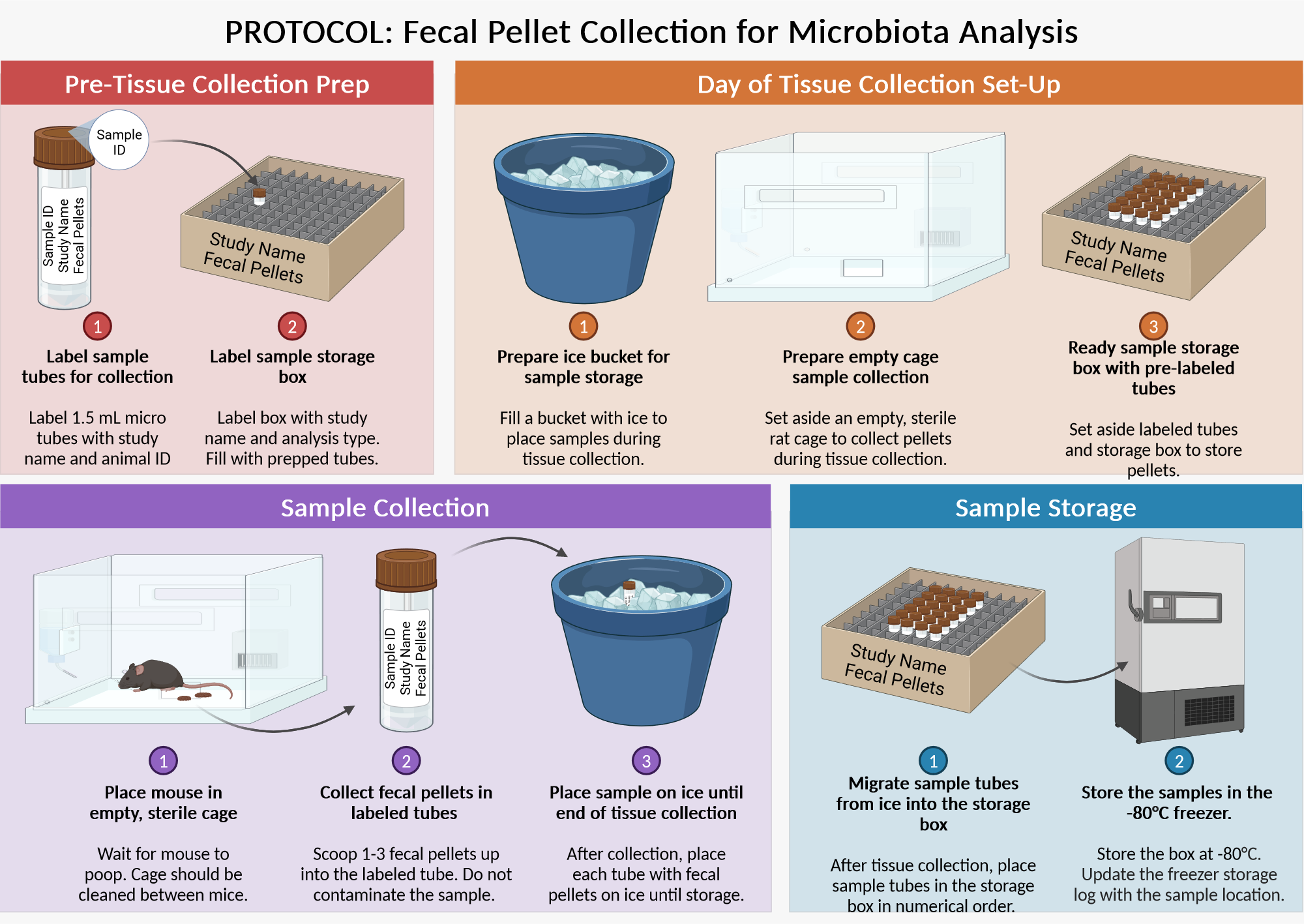 PROTOCOL: Fecal Pellet Collection for Microbiota Analysis

Pre-Tissue Collection Prep

Sample ID

Sample ID
Study Name
Fecal Pellets

Study Name
Fecal Pellets

1
Label sample tubes for collection

Label 1.5 mL micro tubes with study name and animal ID

2
Label sample storage box

Label box with study name and analysis type. Fill with prepped tubes.

Day of Tissue Collection Set-Up

Study Name
Fecal Pellets

1
Prepare ice bucket for sample storage

Fill a bucket with ice to place samples during tissue collection.

2
Prepare empty cage sample collection

Set aside an empty, sterile rat cage to collect pellets during tissue collection.

3
Ready sample storage box with pre-labeled tubes

Set aside labeled tubes and storage box to store pellets.

Sample Collection

Sample ID
Study Name
Fecal Pellets

1
Place mouse in empty, sterile cage

Wait for mouse to poop. Cage should be cleaned between mice.

2
Collect fecal pellets in labeled tubes

Scoop 1-3 fecal pellets up into the labeled tube. Do not contaminate the sample.

3
Place sample on ice until end of tissue collection

After collection, place each tube with fecal pellets on ice until storage.

Sample Storage

Study Name
Fecal Pellets

1
Migrate sample tubes from ice into the storage box

After tissue collection, place sample tubes in the storage box in numerical order.

2
Store the samples in the -80°C freezer.

Store the box at -80°C. Update the freezer storage log with the sample location.